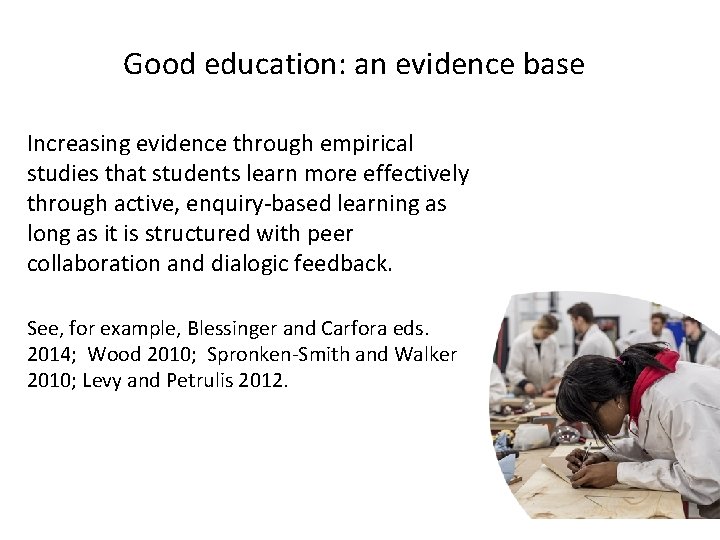 Good education: an evidence base

Increasing evidence through empirical studies that students learn more effectively through active, enquiry-based learning as long as it is structured with peer collaboration and dialogic feedback.

See, for example, Blessinger and Carfora eds. 2014; Wood 2010; Spronken-Smith and Walker 2010; Levy and Petrulis 2012.